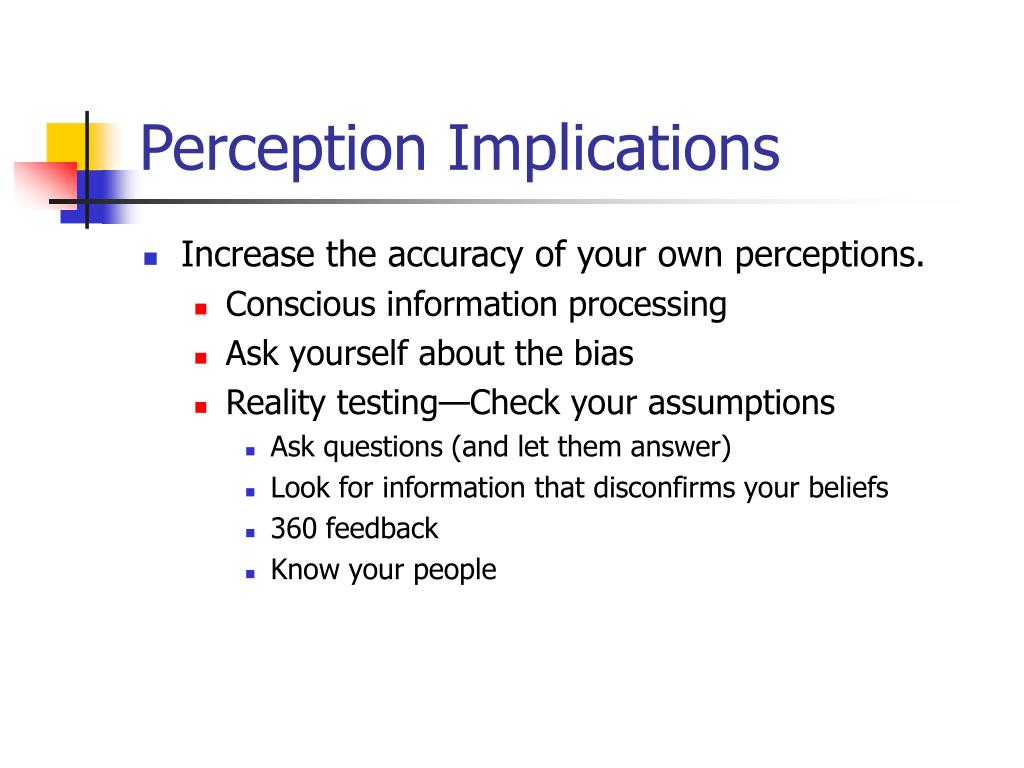 Perception Implications

- Increase the accuracy of your own perceptions.
  - Conscious information processing
  - Ask yourself about the bias
  - Reality testing—Check your assumptions
    - Ask questions (and let them answer)
    - Look for information that disconfirms your beliefs
    - 360 feedback
    - Know your people